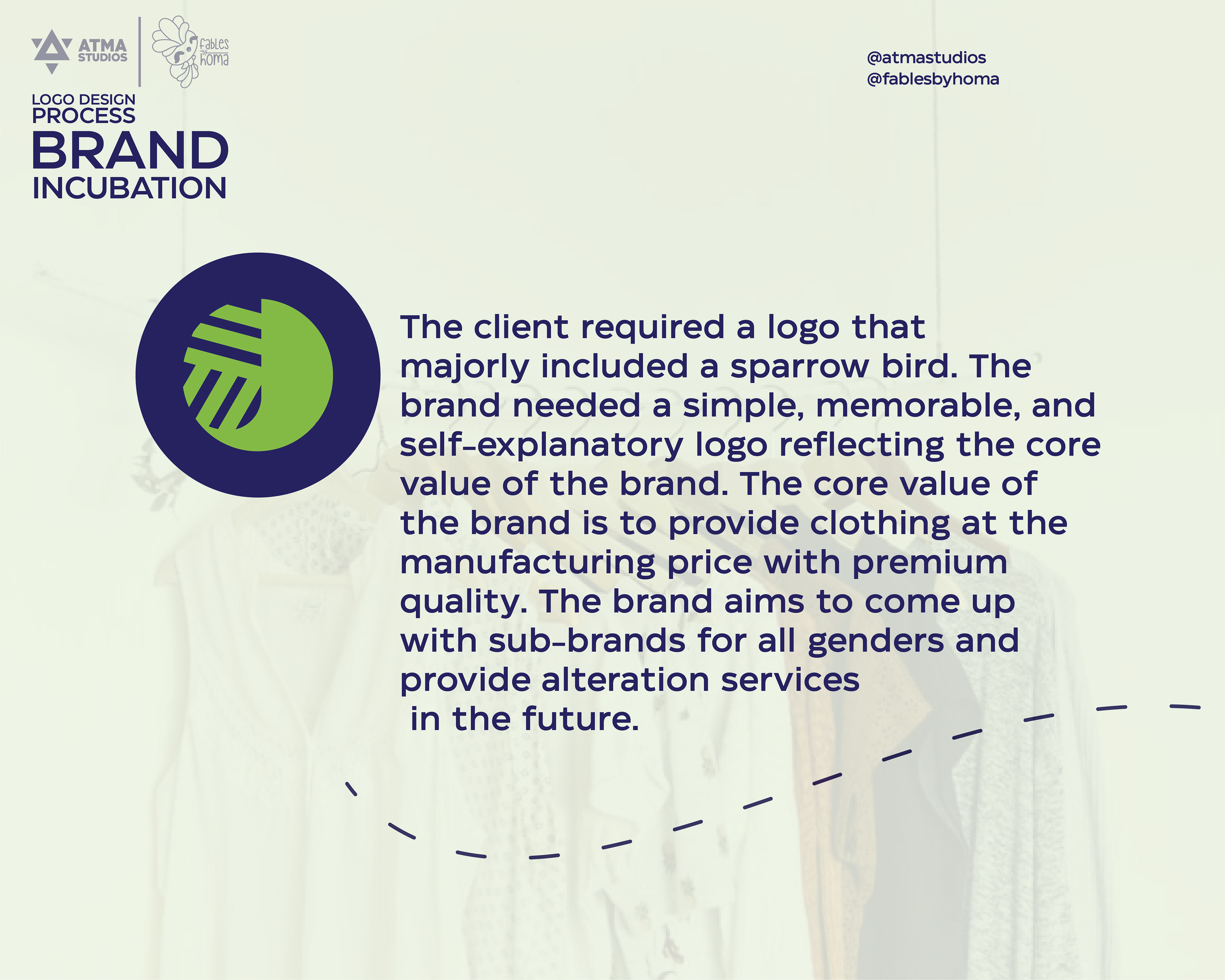 ATMA STUDIOS

fables by homa

@atmastudios
@fablesbyhoma

LOGO DESIGN PROCESS
BRAND INCUBATION

The client required a logo that majorly included a sparrow bird. The brand needed a simple, memorable, and self-explanatory logo reflecting the core value of the brand. The core value of the brand is to provide clothing at the manufacturing price with premium quality. The brand aims to come up with sub-brands for all genders and provide alteration services
in the future.